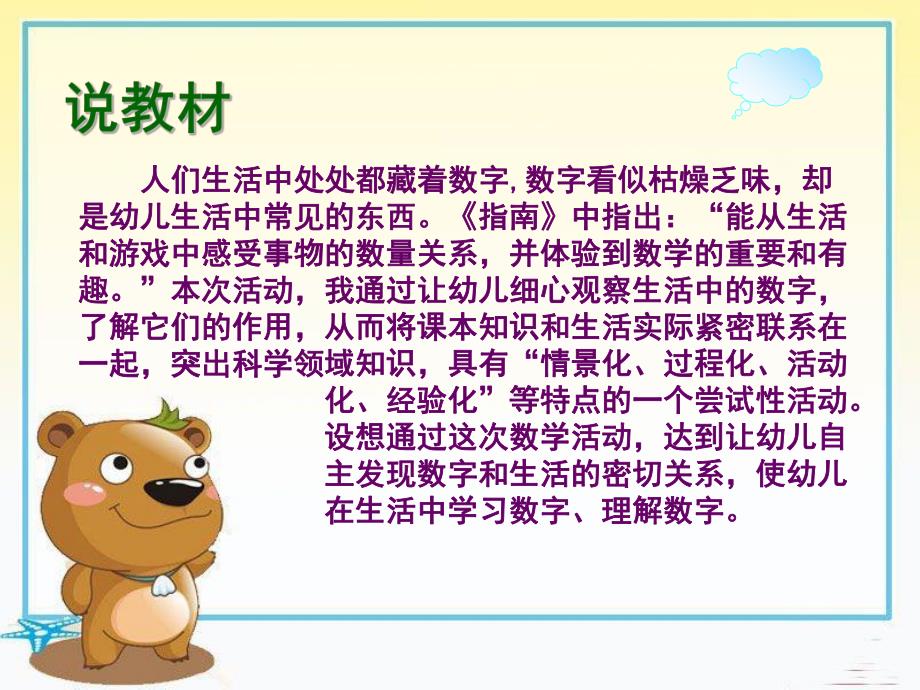 说教材

人们生活中处处都藏着数字，数字看似枯燥乏味，却是幼儿生活中常见的东西。《指南》中指出：“能从生活和游戏中感受事物的数量关系，并体验到数学的重要和有趣。”本次活动，我通过让幼儿细心观察生活中的数字，了解它们的作用，从而将课本知识和生活实际紧密联系在一起，突出科学领域知识，具有“情景化、过程化、活动化、经验化”等特点的一个尝试性活动。设想通过这次数学活动，达到让幼儿自主发现数字和生活的密切关系，使幼儿在生活中学习数字、理解数字。